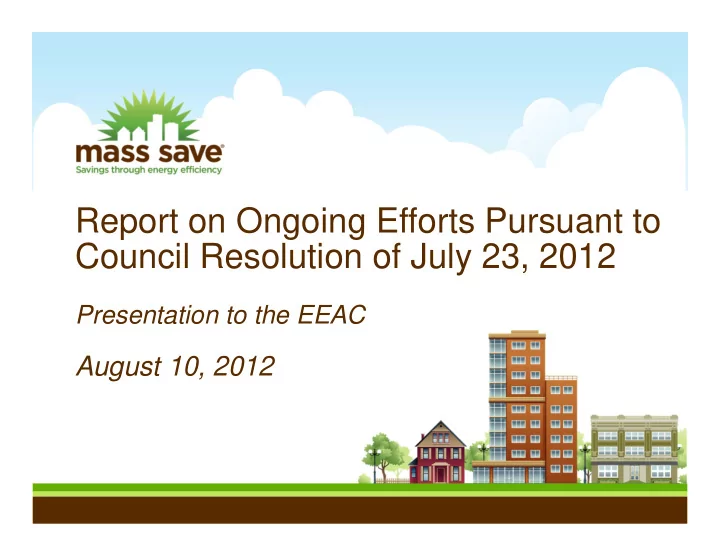 mass save®
Savings through energy efficiency

Report on Ongoing Efforts Pursuant to Council Resolution of July 23, 2012

Presentation to the EEAC

August 10, 2012